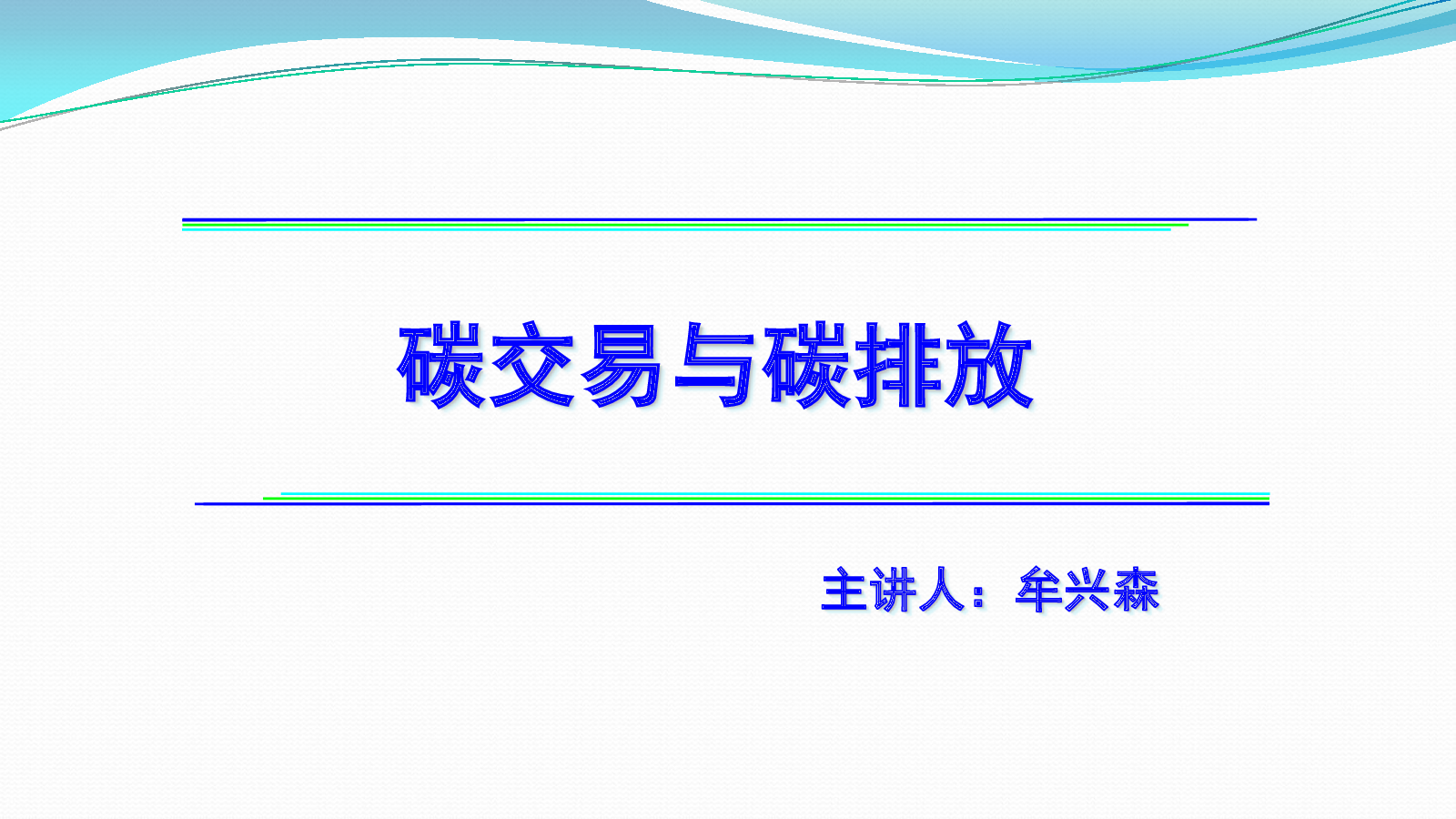 碳交易与碳排放

主讲人：牟兴森